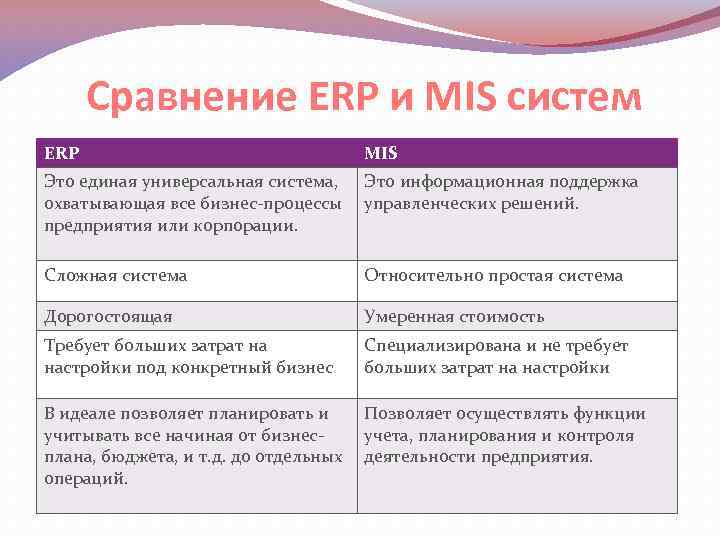 Сравнение ERP и MIS систем

| ERP | MIS |
|---|---|
| Это единая универсальная система, охватывающая все бизнес-процессы предприятия или корпорации. | Это информационная поддержка управленческих решений. |
| Сложная система | Относительно простая система |
| Дорогостоящая | Умеренная стоимость |
| Требует больших затрат на настройки под конкретный бизнес | Специализирована и не требует больших затрат на настройки |
| В идеале позволяет планировать и учитывать все начиная от бизнес-плана, бюджета, и т.д. до отдельных операций. | Позволяет осуществлять функции учета, планирования и контроля деятельности предприятия. |